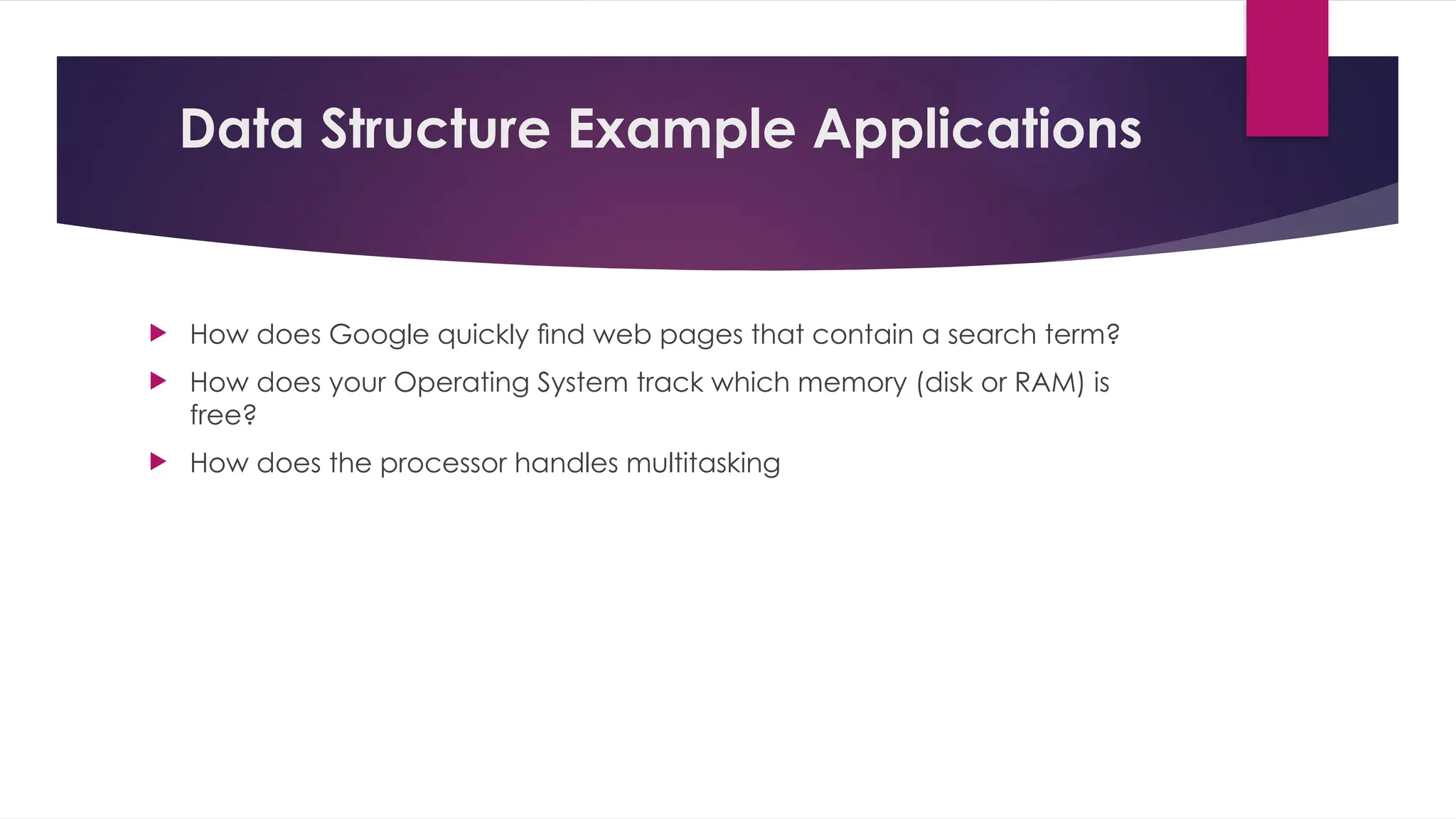 Data Structure Example Applications

How does Google quickly find web pages that contain a search term?

How does your Operating System track which memory (disk or RAM) is free?

How does the processor handles multitasking